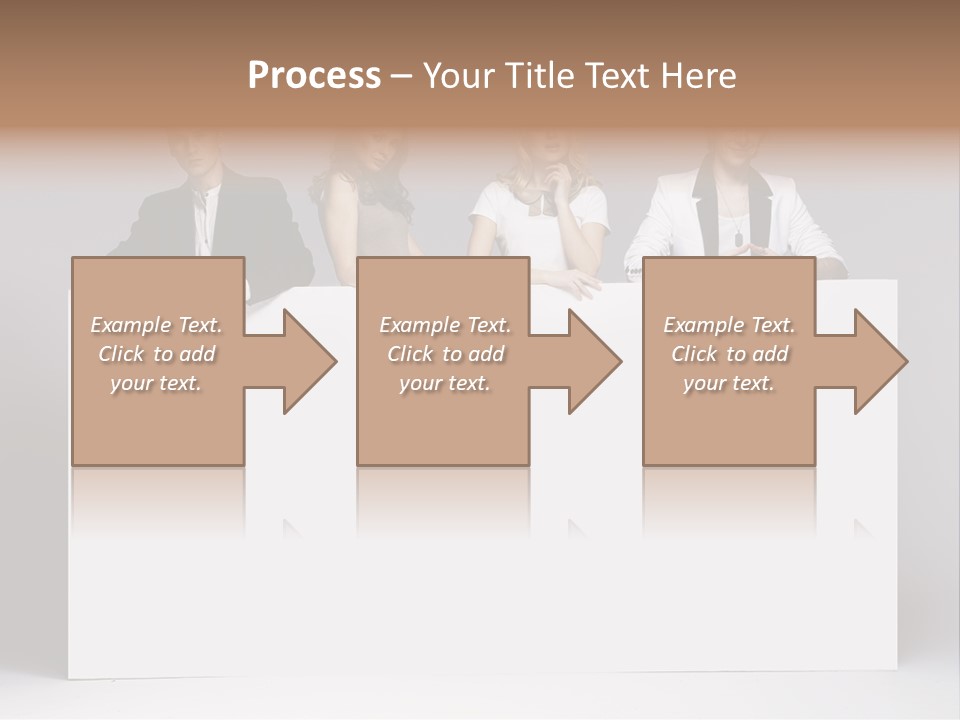 Process – Your Title Text Here

Example Text. Click to add your text.

Example Text. Click to add your text.

Example Text. Click to add your text.